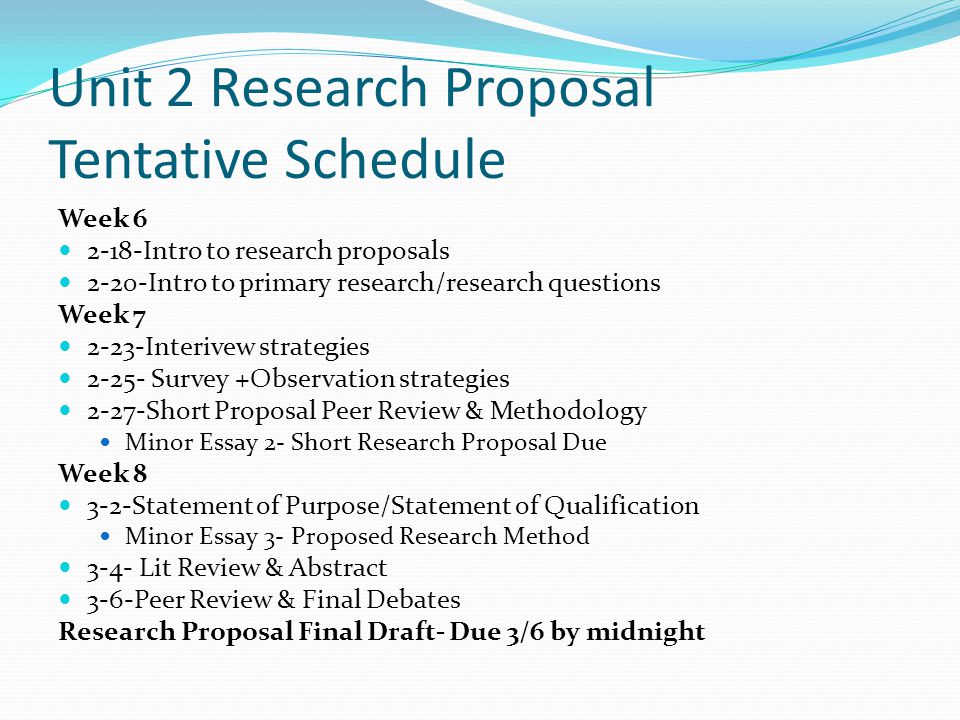 Unit 2 Research Proposal Tentative Schedule

Week 6
- 2-18-Intro to research proposals
- 2-20-Intro to primary research/research questions

Week 7
- 2-23-Interivew strategies
- 2-25- Survey +Observation strategies
- 2-27-Short Proposal Peer Review & Methodology
  - Minor Essay 2- Short Research Proposal Due

Week 8
- 3-2-Statement of Purpose/Statement of Qualification
  - Minor Essay 3- Proposed Research Method
- 3-4- Lit Review & Abstract
- 3-6-Peer Review & Final Debates

Research Proposal Final Draft- Due 3/6 by midnight